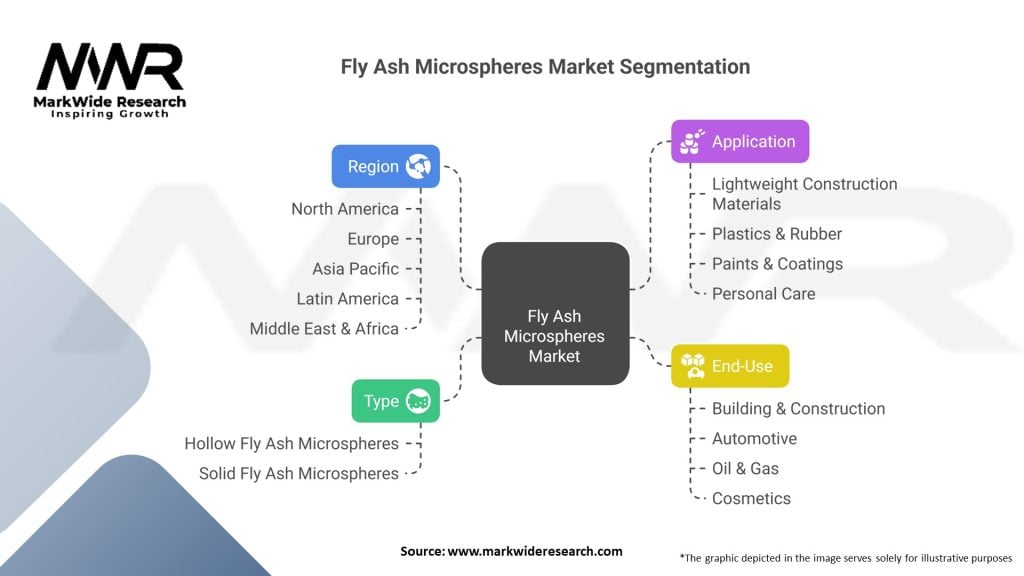 MWR
MarkWide Research
Inspiring Growth

Fly Ash Microspheres Market Segmentation

Region
North America
Europe
Asia Pacific
Latin America
Middle East & Africa

Type
Hollow Fly Ash Microspheres
Solid Fly Ash Microspheres

Fly Ash Microspheres Market

Application
Lightweight Construction Materials
Plastics & Rubber
Paints & Coatings
Personal Care

End-Use
Building & Construction
Automotive
Oil & Gas
Cosmetics

Source: www.markwideresearch.com

*The graphic depicted in the image serves solely for illustrative purposes